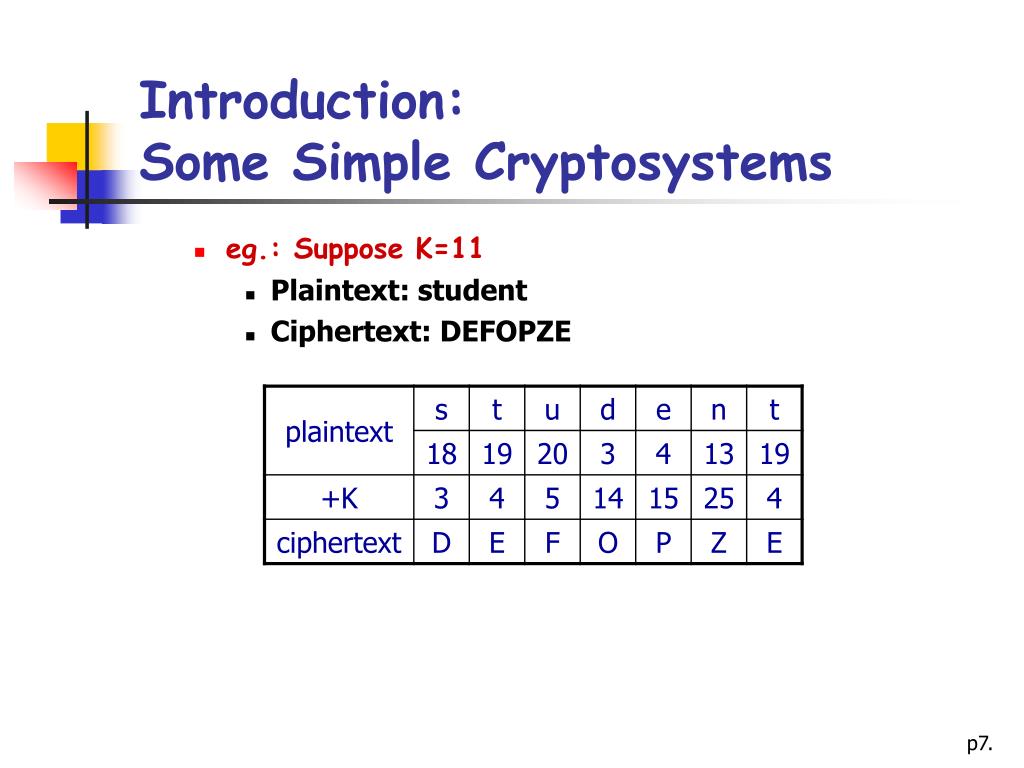 Introduction:
Some Simple Cryptosystems

eg.: Suppose K=11

Plaintext: student

Ciphertext: DEFOPZE

| plaintext | s | t | u | d | e | n | t |
|---|---|---|---|---|---|---|---|
| | 18 | 19 | 20 | 3 | 4 | 13 | 19 |
| +K | 3 | 4 | 5 | 14 | 15 | 25 | 4 |
| ciphertext | D | E | F | O | P | Z | E |

p7.